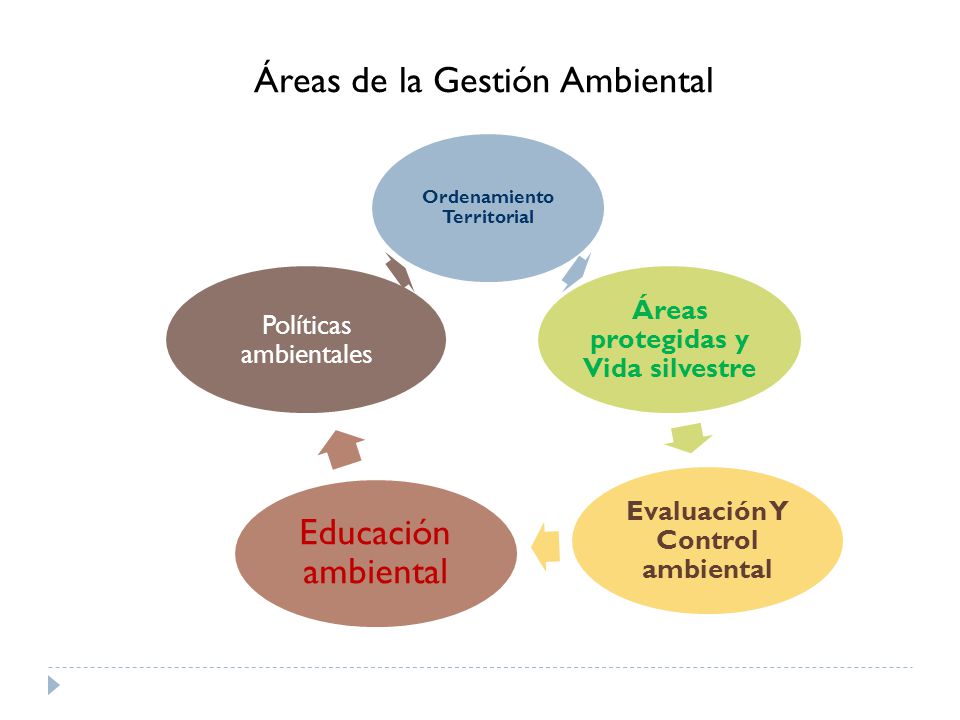 Áreas de la Gestión Ambiental

Ordenamiento Territorial

Áreas protegidas y Vida silvestre

Evaluación Y Control ambiental

Educación ambiental

Políticas ambientales